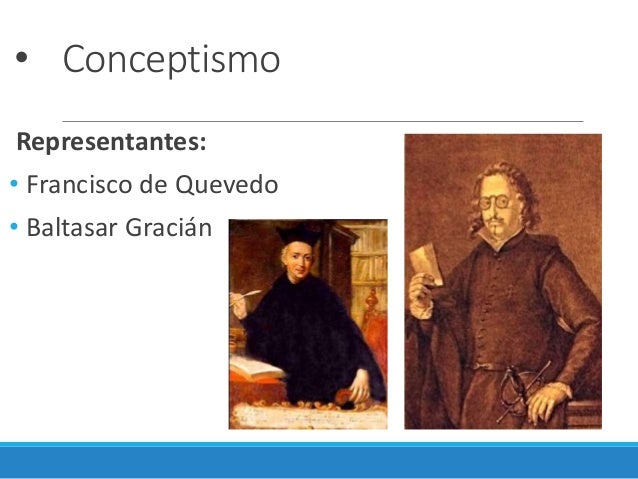 • Conceptismo

**Representantes:**

• Francisco de Quevedo
• Baltasar Gracián